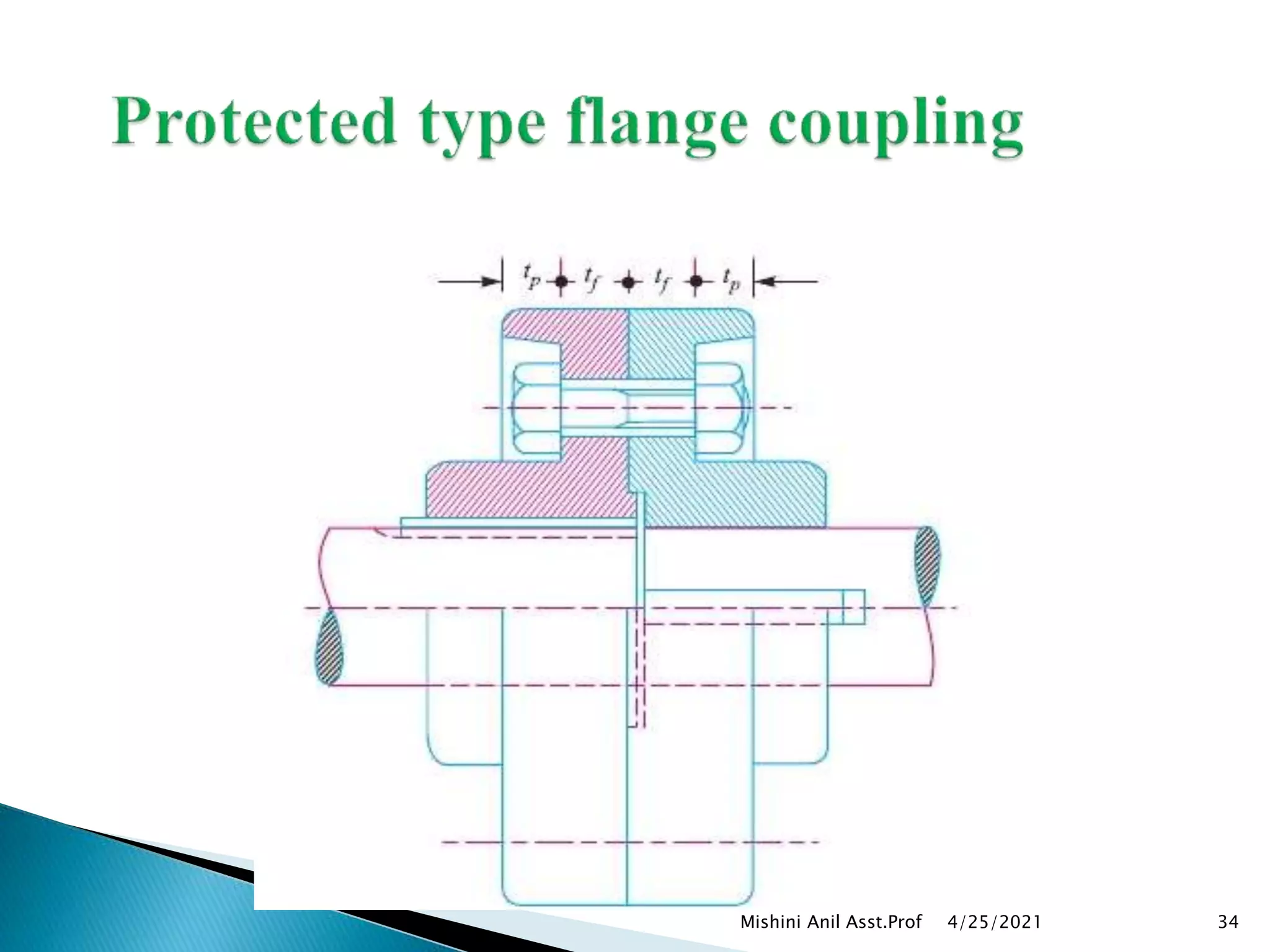 Protected type flange coupling

$t_p$ $t_f$ $t_f$ $t_p$

Mishini Anil Asst.Prof 4/25/2021 34